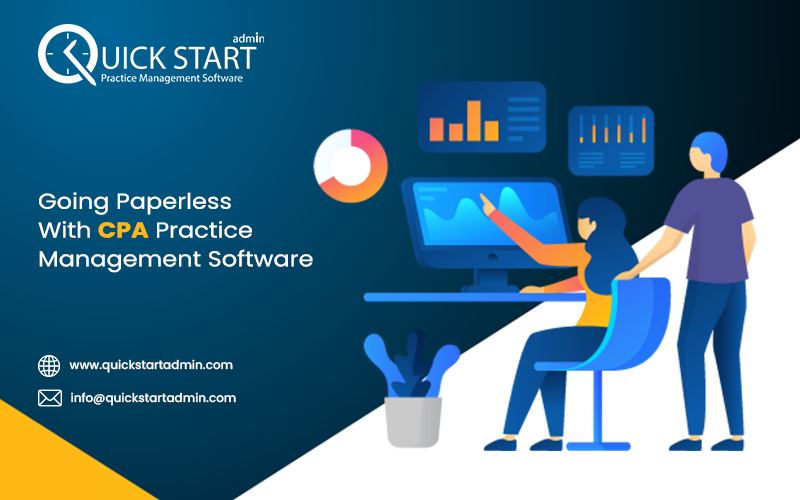 QUICK START admin
Practice Management Software

Going Paperless With CPA Practice Management Software

www.quickstartadmin.com

info@quickstartadmin.com